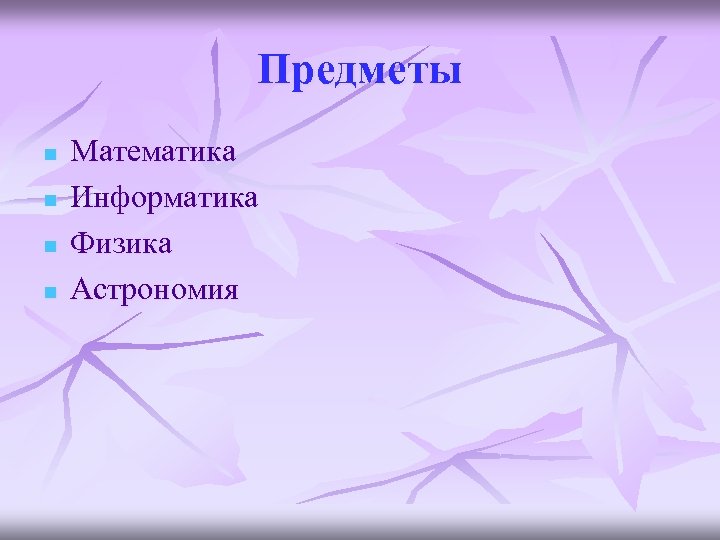 Предметы

- Математика
- Информатика
- Физика
- Астрономия